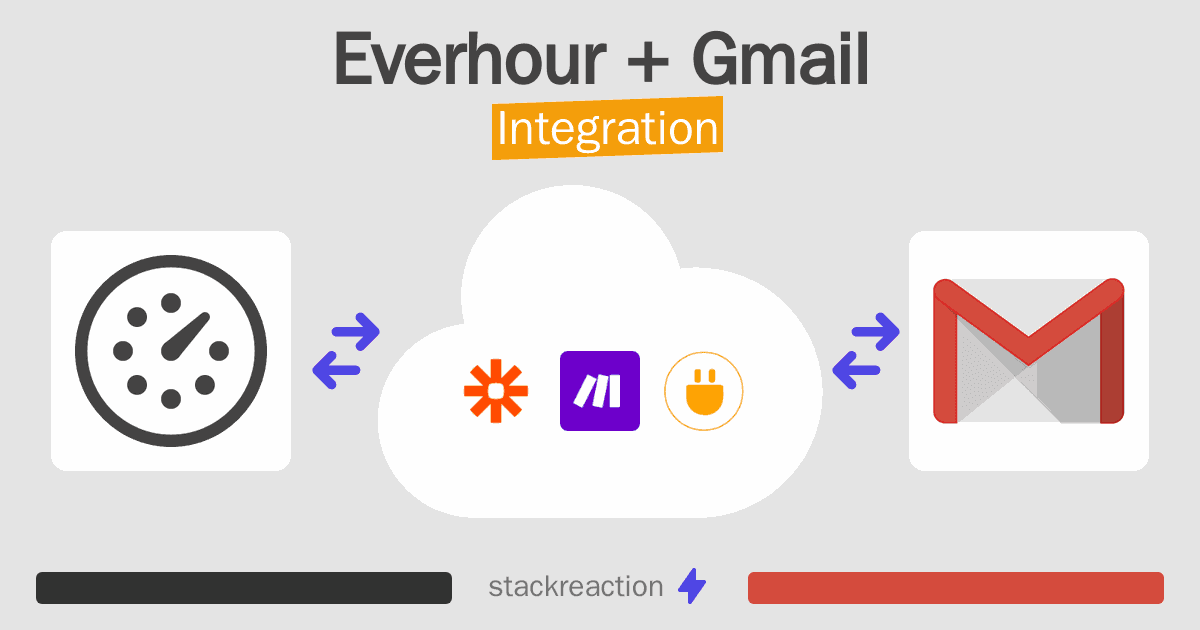 Everhour + Gmail
Integration

stackreaction